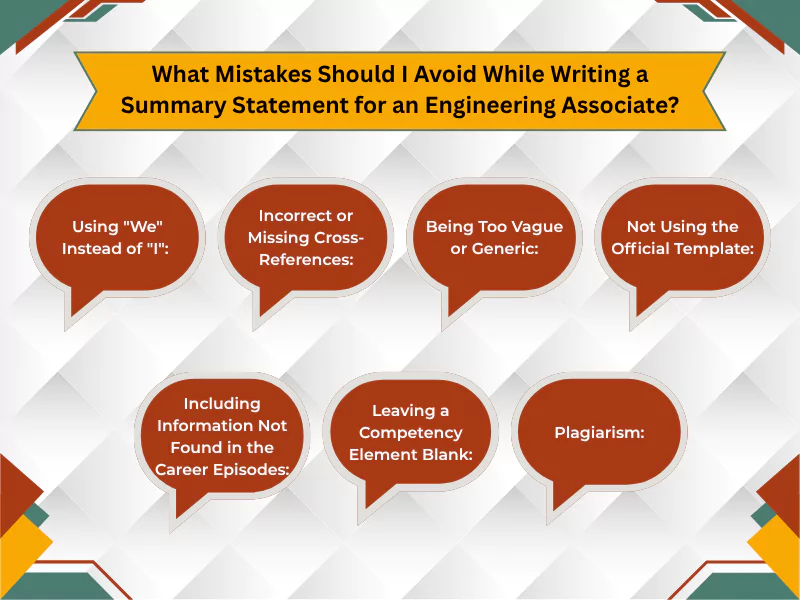 What Mistakes Should I Avoid While Writing a Summary Statement for an Engineering Associate?

Using "We" Instead of "I":

Incorrect or Missing Cross-References:

Being Too Vague or Generic:

Not Using the Official Template:

Including Information Not Found in the Career Episodes:

Leaving a Competency Element Blank:

Plagiarism: